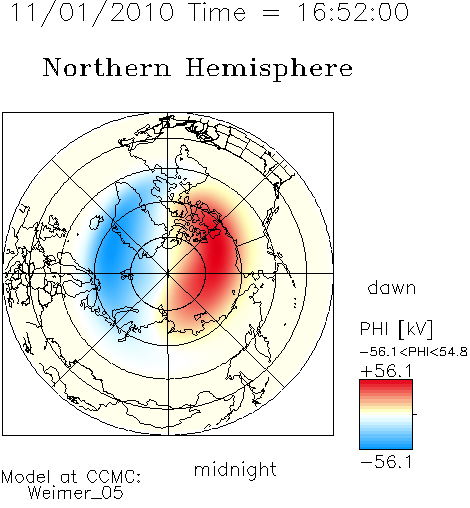 11/01/2010 Time = 16:52:00

Northern Hemisphere

dawn

PHI [kV]

−56.1<PHI<54.8

+56.1

−56.1

midnight

Model at CCMC:
Weimer_05